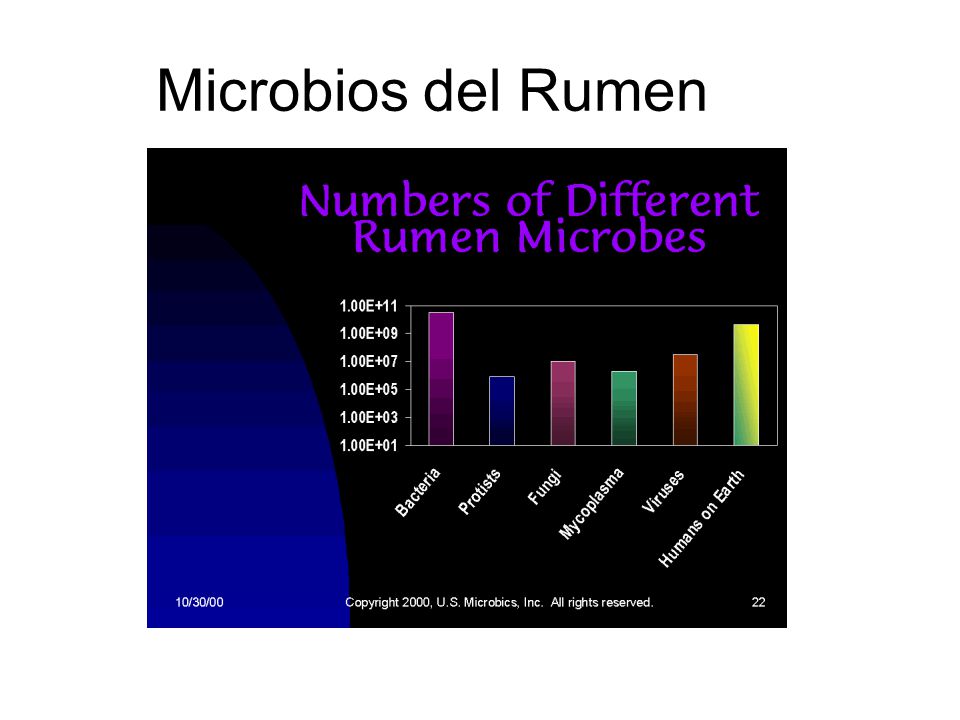 Microbios del Rumen

Numbers of Different Rumen Microbes

1.00E+11
1.00E+09
1.00E+07
1.00E+05
1.00E+03
1.00E+01

Bacteria
Protists
Fungi
Mycoplasma
Viruses
Humans on Earth

10/30/00
Copyright 2000, U.S. Microbics, Inc. All rights reserved.
22